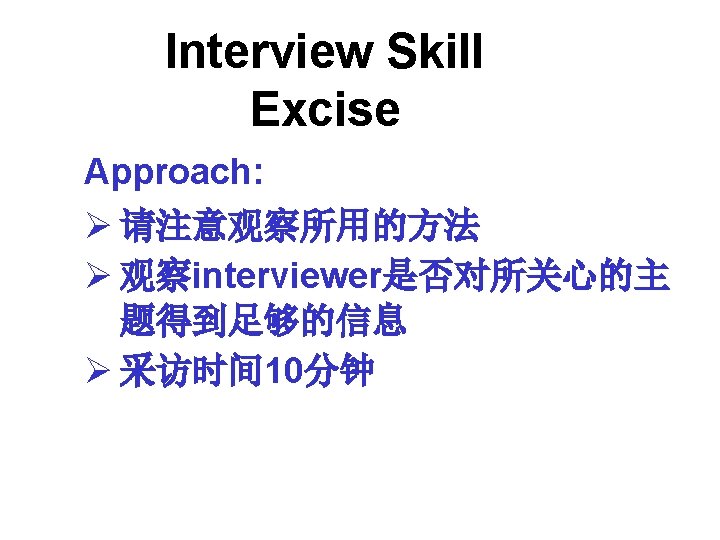 Interview Skill Excise

Approach:

➢ 请注意观察所用的方法

➢ 观察interviewer是否对所关心的主题得到足够的信息

➢ 采访时间10分钟